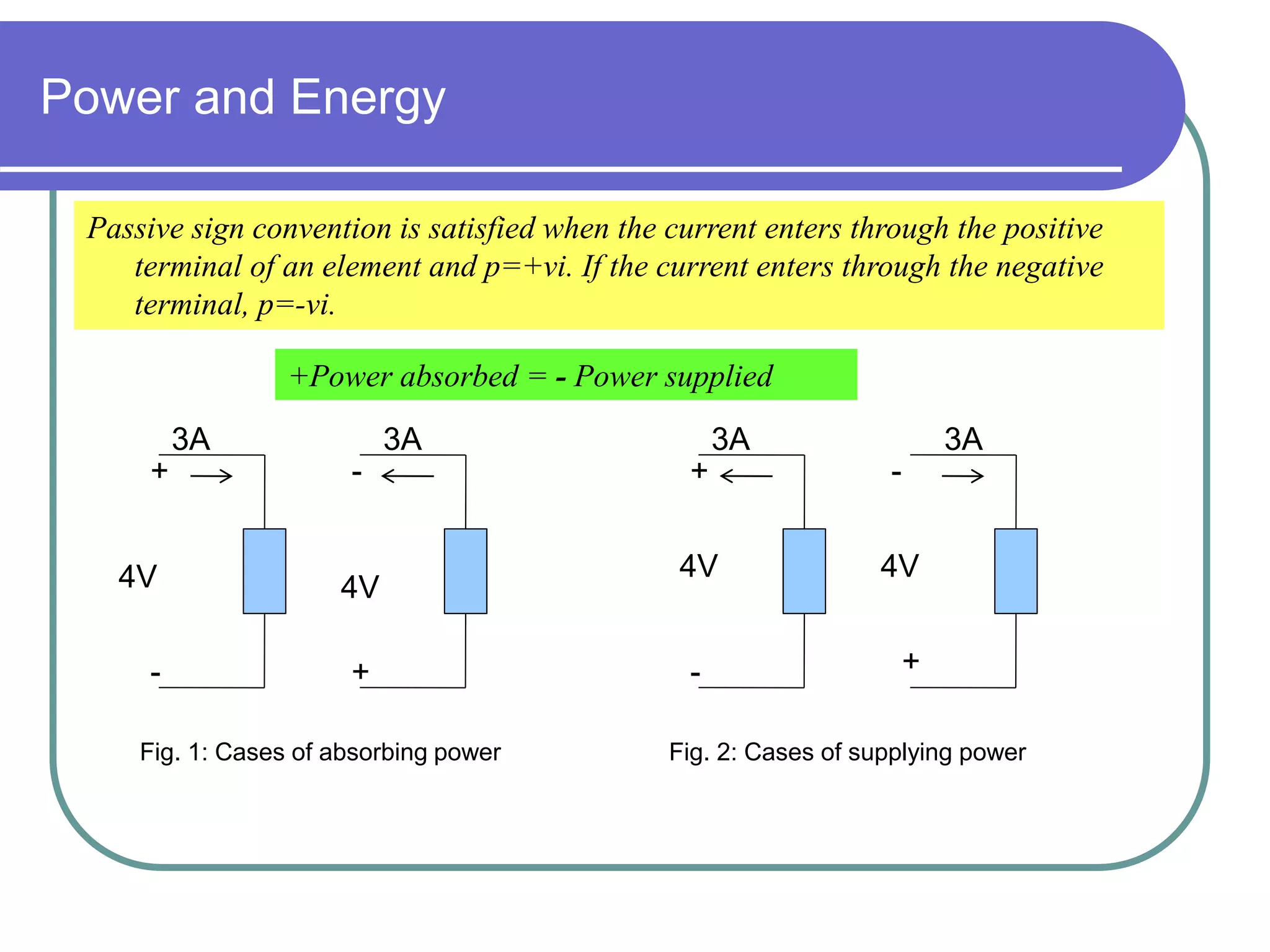 Power and Energy

Passive sign convention is satisfied when the current enters through the positive terminal of an element and p=+vi. If the current enters through the negative terminal, p=-vi.

+Power absorbed = - Power supplied

3A
+
4V
-

3A
-
4V
+

3A
+
4V
-

3A
-
4V
+

Fig. 1: Cases of absorbing power

Fig. 2: Cases of supplying power